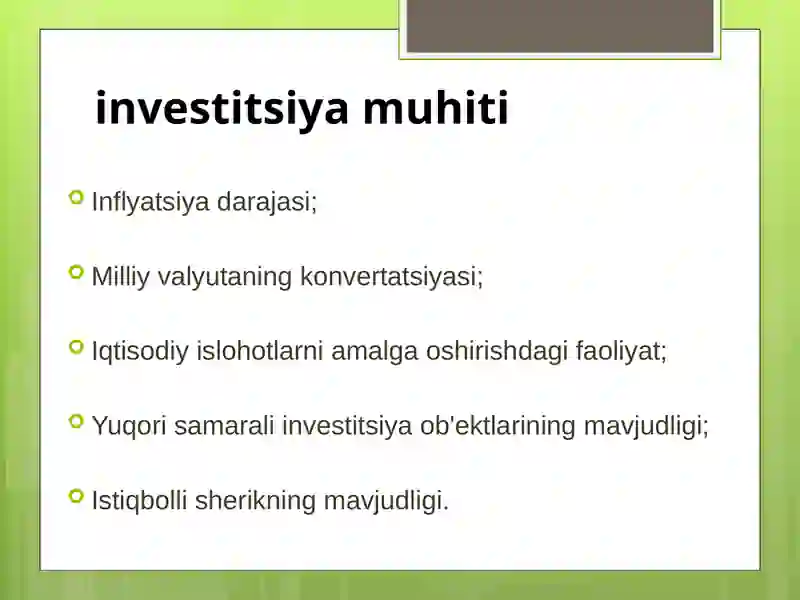 investitsiya muhiti

Inflyatsiya darajasi;

Milliy valyutaning konvertatsiyasi;

Iqtisodiy islohotlarni amalga oshirishdagi faoliyat;

Yuqori samarali investitsiya ob'ektlarining mavjudligi;

Istiqbolli sherikning mavjudligi.